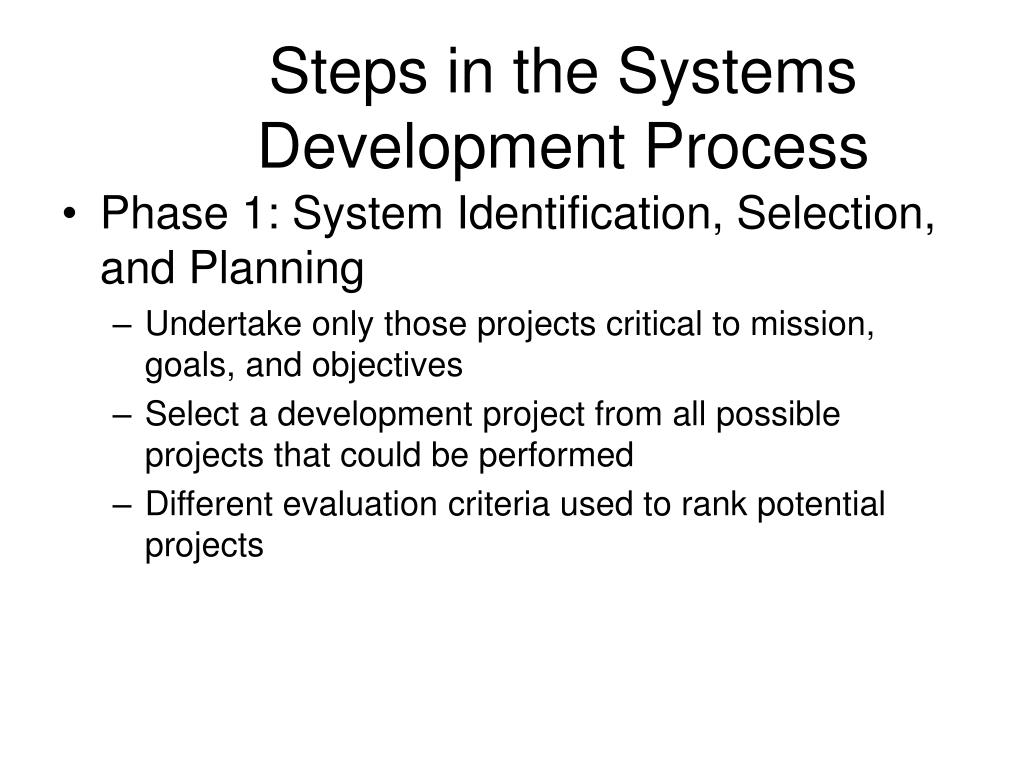 Steps in the Systems Development Process

• Phase 1: System Identification, Selection, and Planning
– Undertake only those projects critical to mission, goals, and objectives
– Select a development project from all possible projects that could be performed
– Different evaluation criteria used to rank potential projects